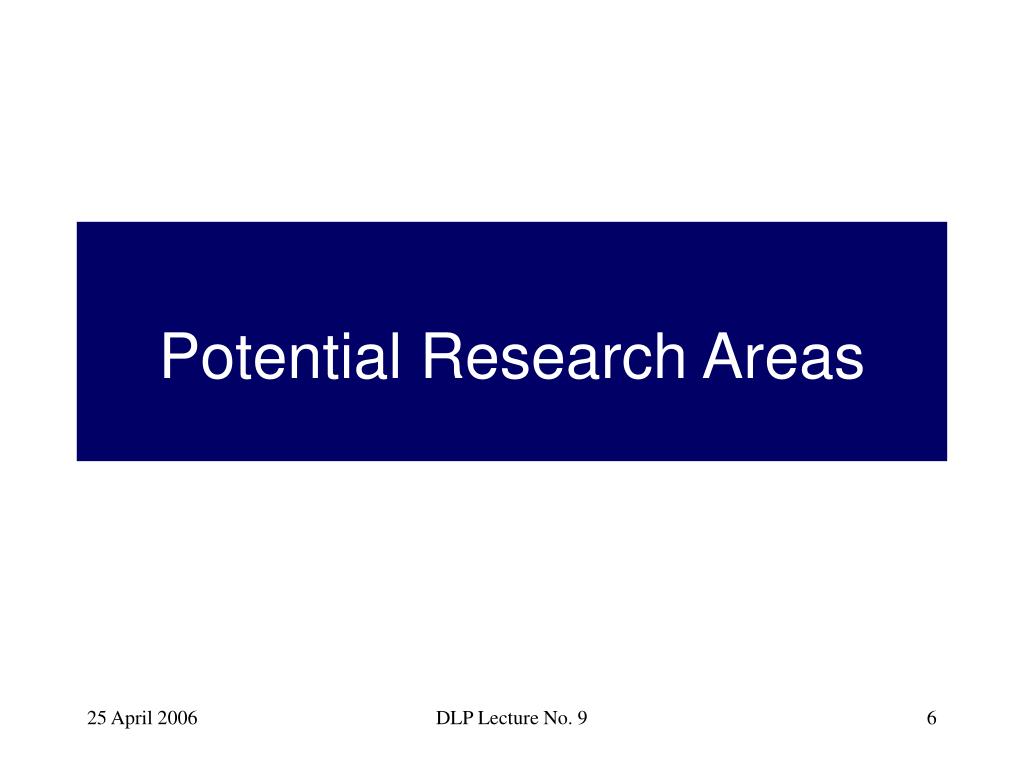 Potential Research Areas

25 April 2006

DLP Lecture No. 9

6